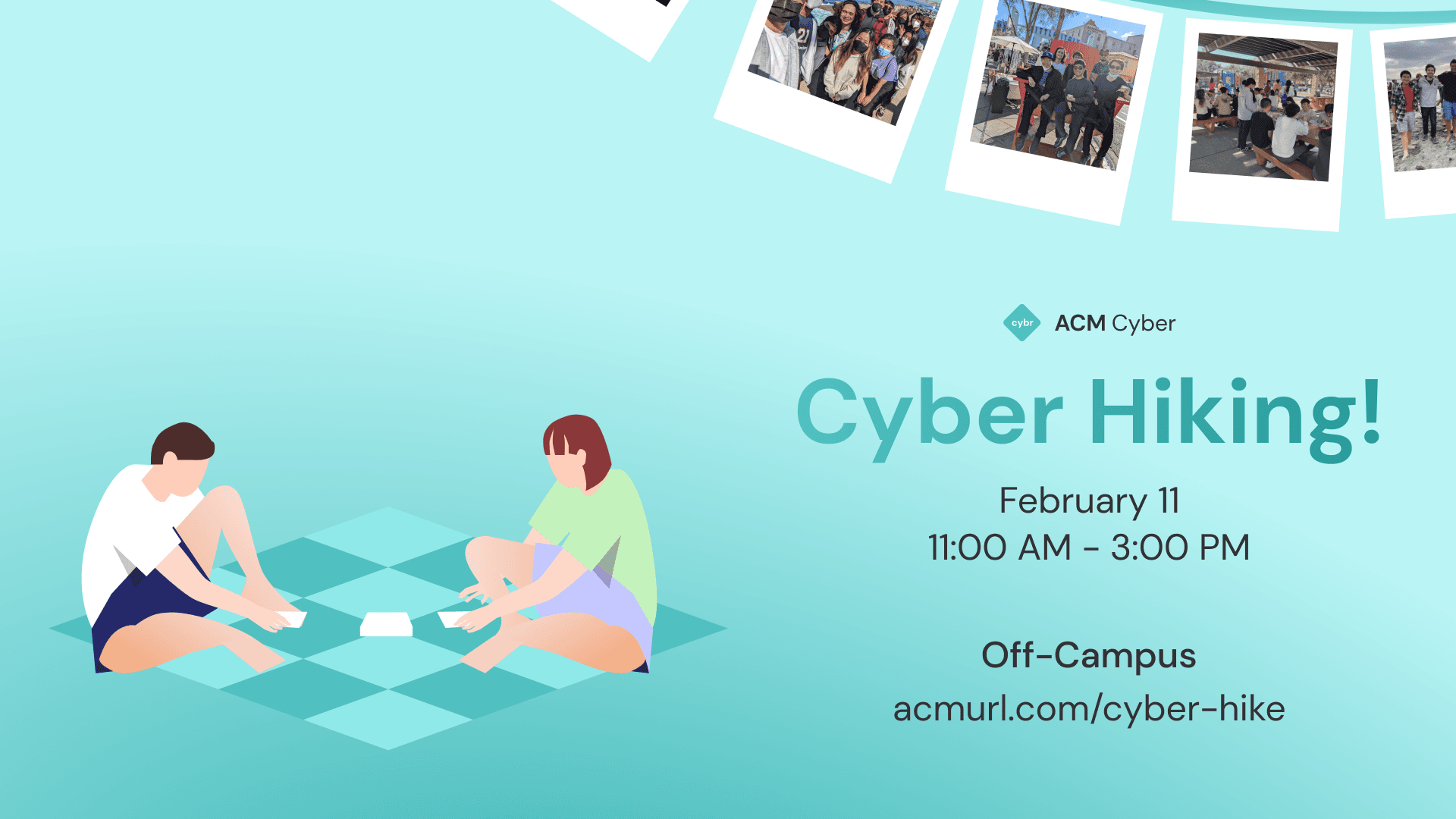 cybr ACM Cyber

Cyber Hiking!

February 11
11:00 AM - 3:00 PM

Off-Campus
acmurl.com/cyber-hike